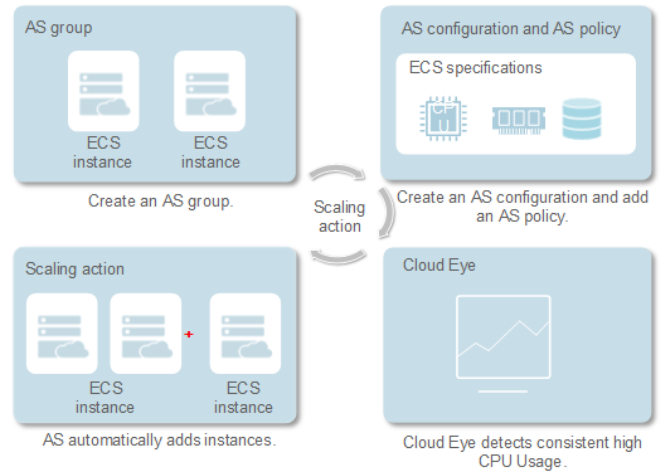 AS group

ECS instance

ECS instance

Create an AS group.

AS configuration and AS policy

ECS specifications

CPU

Create an AS configuration and add an AS policy.

Scaling action

Scaling action

ECS instance

+

ECS instance

AS automatically adds instances.

Cloud Eye

Cloud Eye detects consistent high CPU Usage.